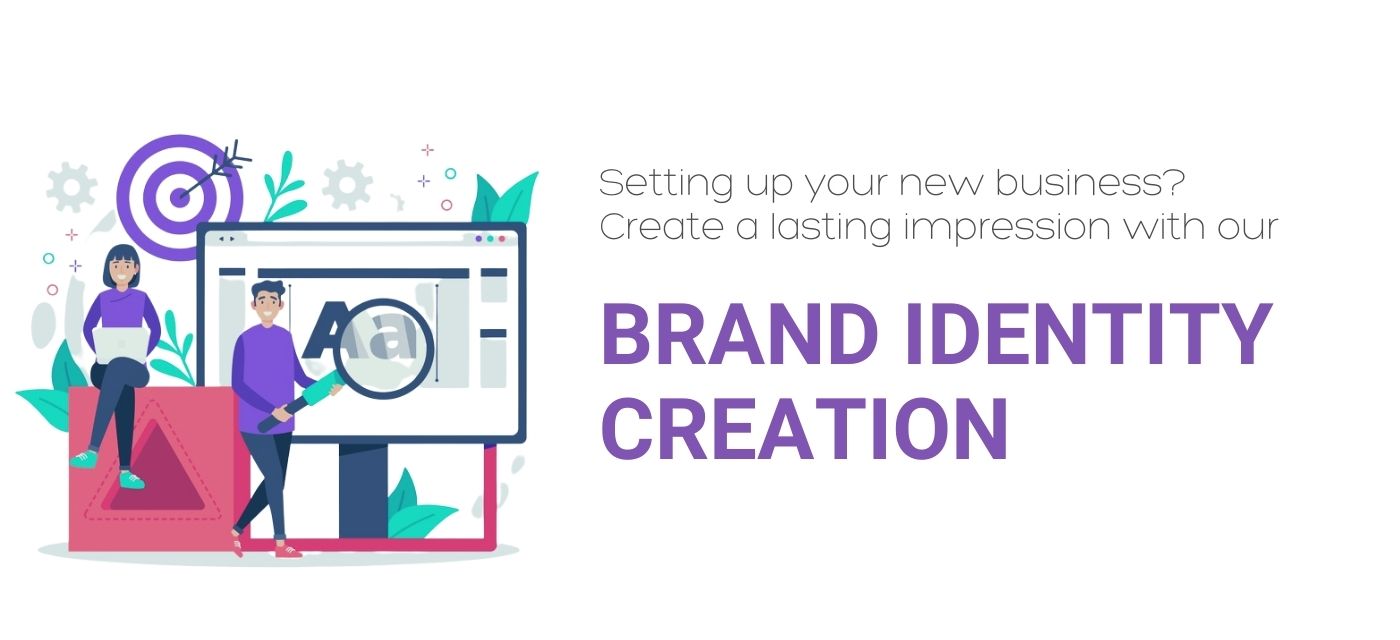 Aa

Setting up your new business?
Create a lasting impression with our

BRAND IDENTITY CREATION